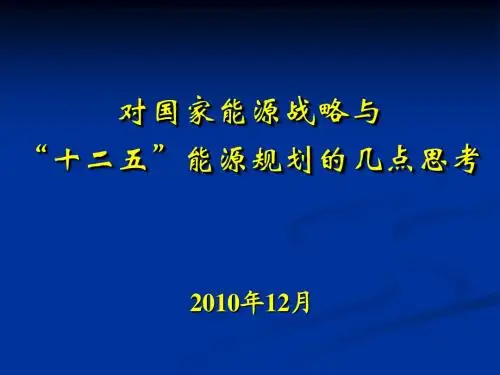 对国家能源战略与
“十二五”能源规划的几点思考

2010年12月